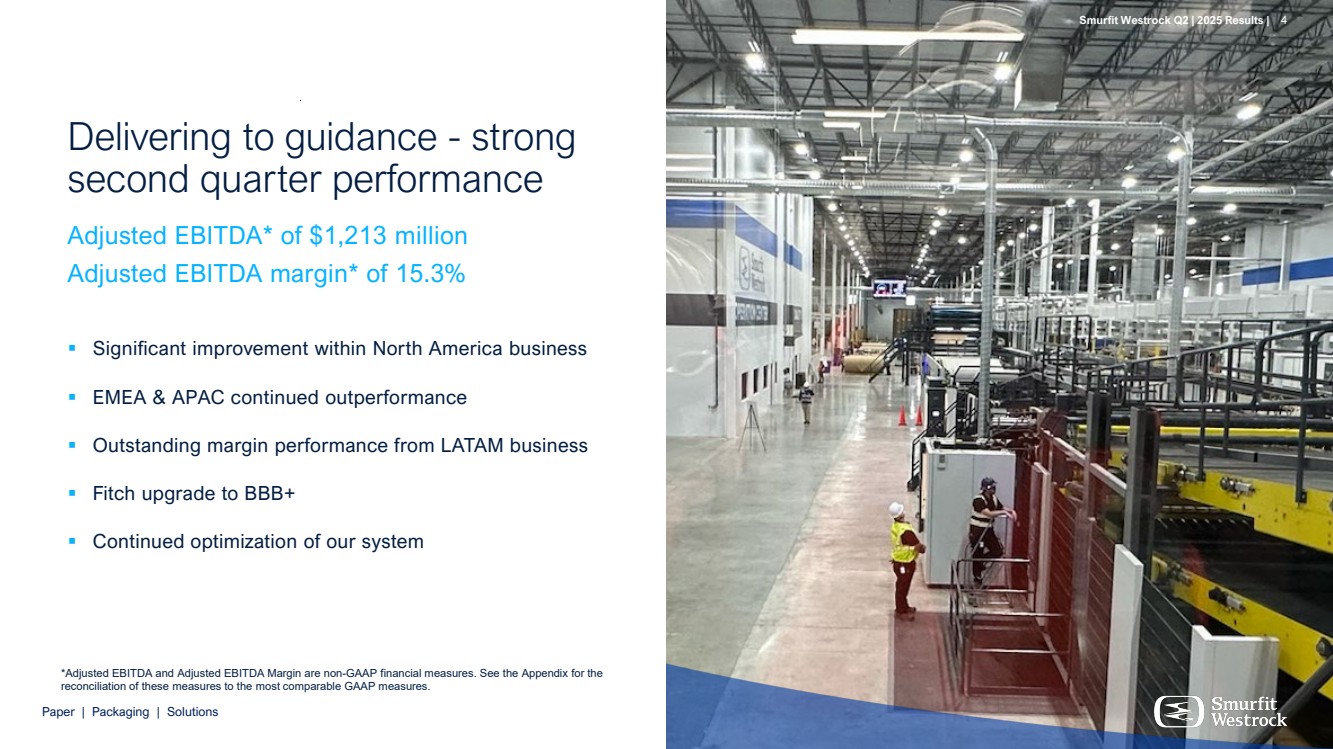 Smurfit Westrock Q2 | 2025 Results | 4

Delivering to guidance - strong second quarter performance

Adjusted EBITDA* of $1,213 million
Adjusted EBITDA margin* of 15.3%

▪ Significant improvement within North America business

▪ EMEA & APAC continued outperformance

▪ Outstanding margin performance from LATAM business

▪ Fitch upgrade to BBB+

▪ Continued optimization of our system

*Adjusted EBITDA and Adjusted EBITDA Margin are non-GAAP financial measures. See the Appendix for the reconciliation of these measures to the most comparable GAAP measures.

Paper | Packaging | Solutions

Smurfit Westrock